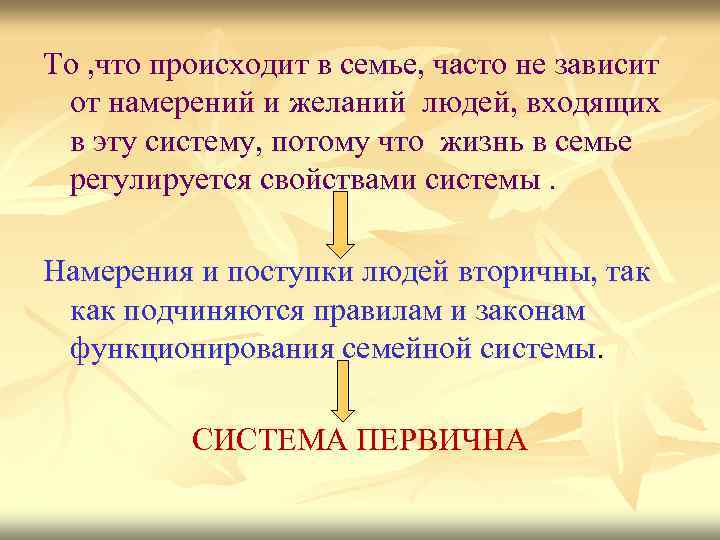 То ,что происходит в семье, часто не зависит от намерений и желаний людей, входящих в эту систему, потому что жизнь в семье регулируется свойствами системы .

Намерения и поступки людей вторичны, так как подчиняются правилам и законам функционирования семейной системы.

СИСТЕМА ПЕРВИЧНА